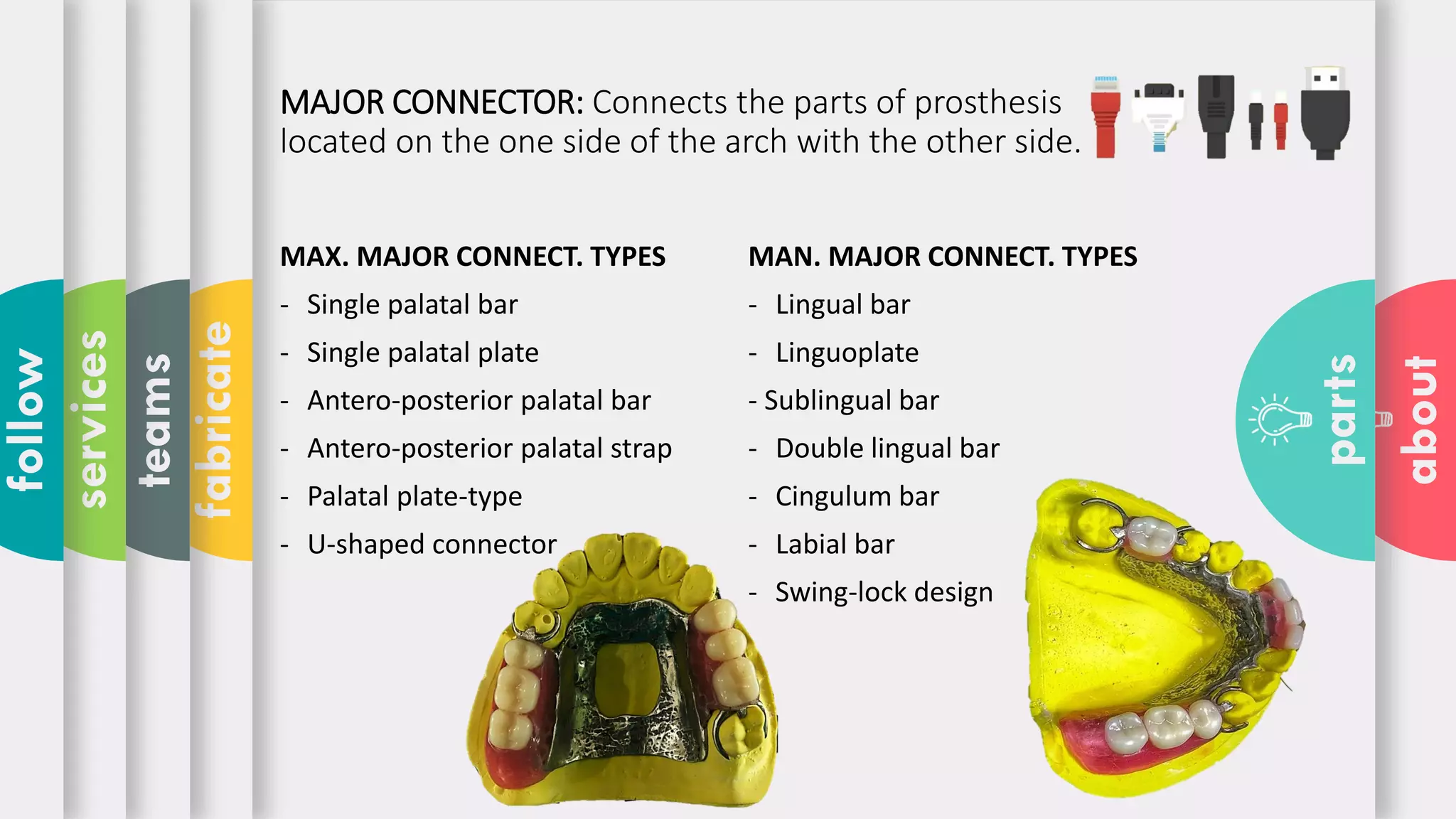 follow

services

teams

fabricate

MAJOR CONNECTOR: Connects the parts of prosthesis located on the one side of the arch with the other side.

MAX. MAJOR CONNECT. TYPES

- Single palatal bar
- Single palatal plate
- Antero-posterior palatal bar
- Antero-posterior palatal strap
- Palatal plate-type
- U-shaped connector

MAN. MAJOR CONNECT. TYPES

- Lingual bar
- Linguoplate
- Sublingual bar
- Double lingual bar
- Cingulum bar
- Labial bar
- Swing-lock design

parts

about